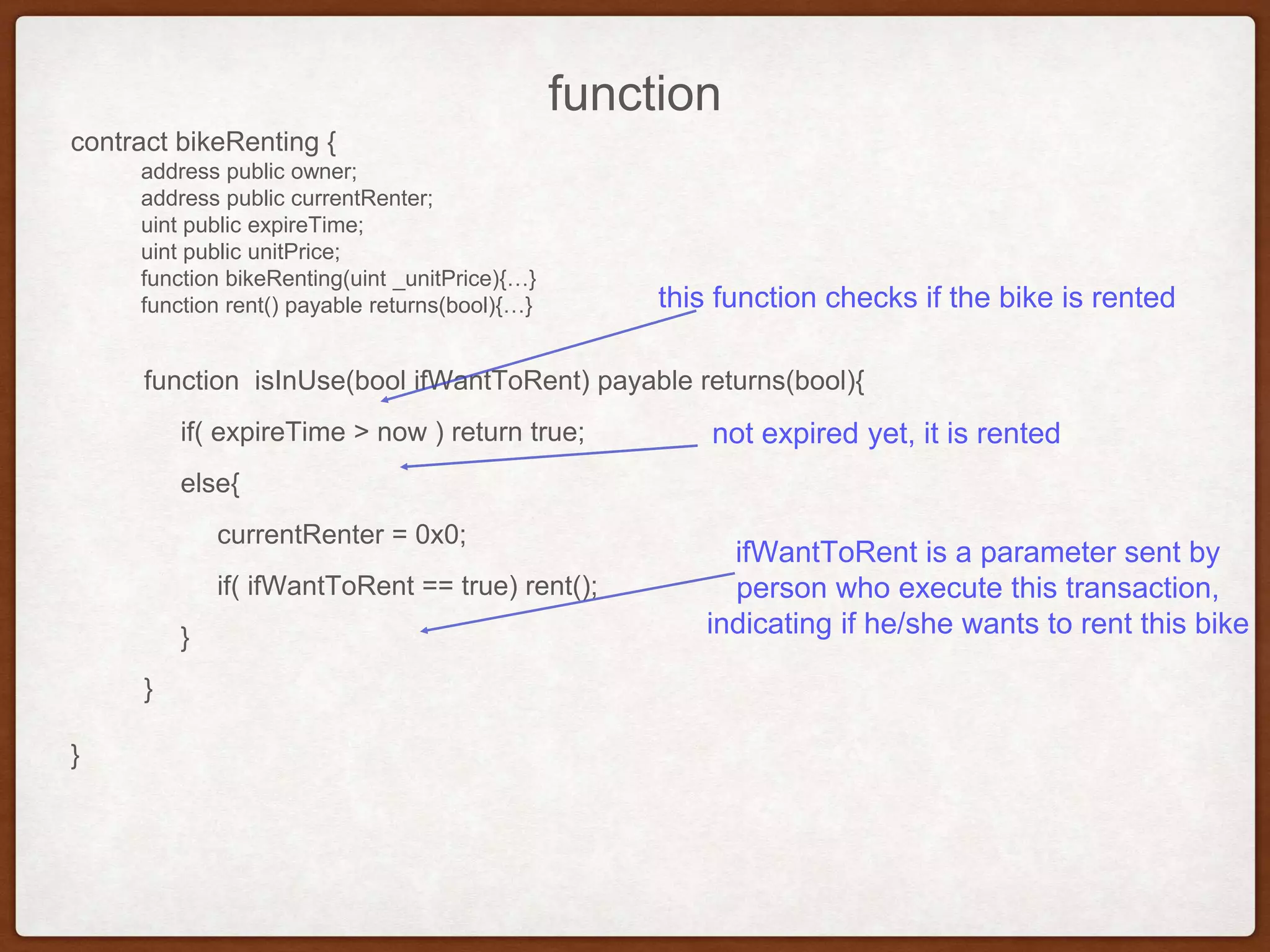 function

contract bikeRenting {
address public owner;
address public currentRenter;
uint public expireTime;
uint public unitPrice;
function bikeRenting(uint _unitPrice){…}
function rent() payable returns(bool){…}

this function checks if the bike is rented

function isInUse(bool ifWantToRent) payable returns(bool){

if( expireTime > now ) return true;

not expired yet, it is rented

else{

currentRenter = 0x0;

if( ifWantToRent == true) rent();

ifWantToRent is a parameter sent by person who execute this transaction, indicating if he/she wants to rent this bike

}

}

}